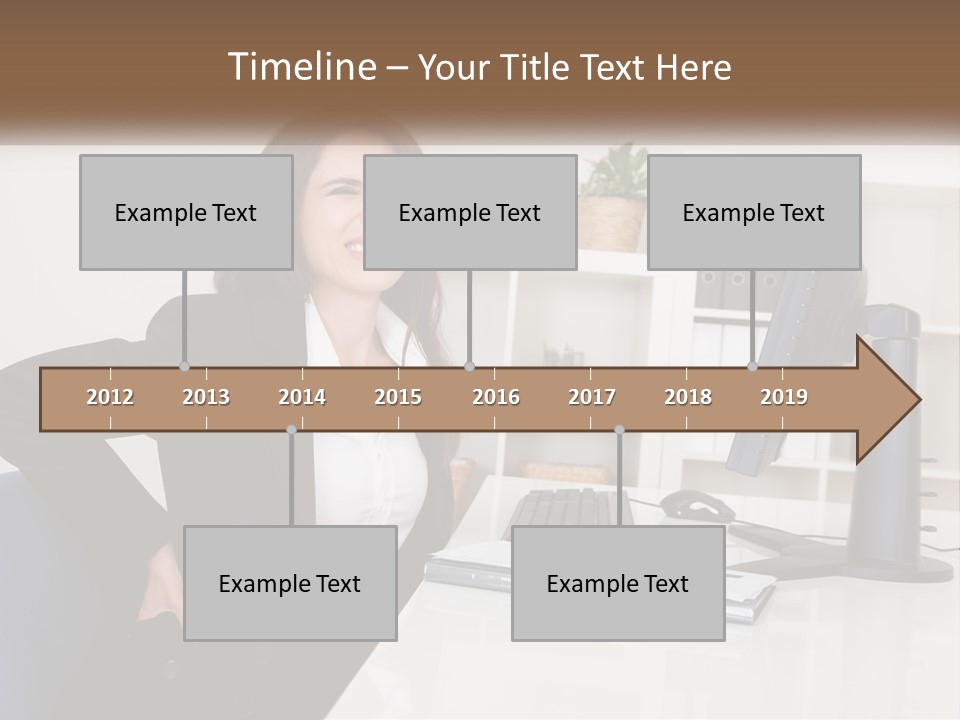 Timeline – Your Title Text Here

Example Text

Example Text

Example Text

2012 2013 2014 2015 2016 2017 2018 2019

Example Text

Example Text